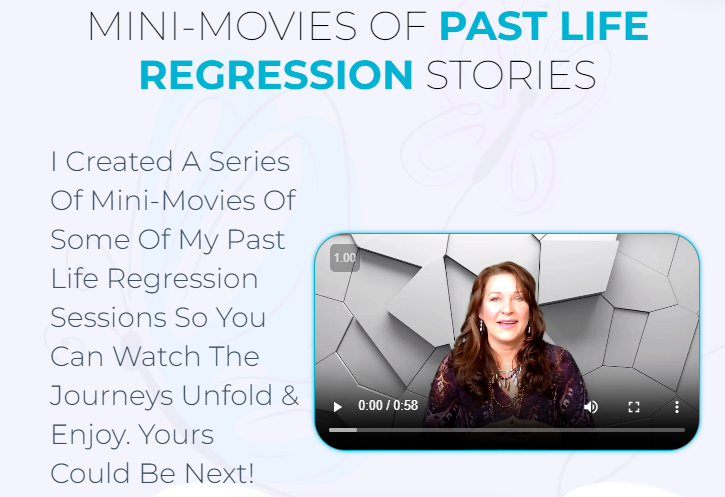 MINI-MOVIES OF PAST LIFE REGRESSION STORIES

I Created A Series Of Mini-Movies Of Some Of My Past Life Regression Sessions So You Can Watch The Journeys Unfold & Enjoy. Yours Could Be Next!

1.00

0:00 / 0:58